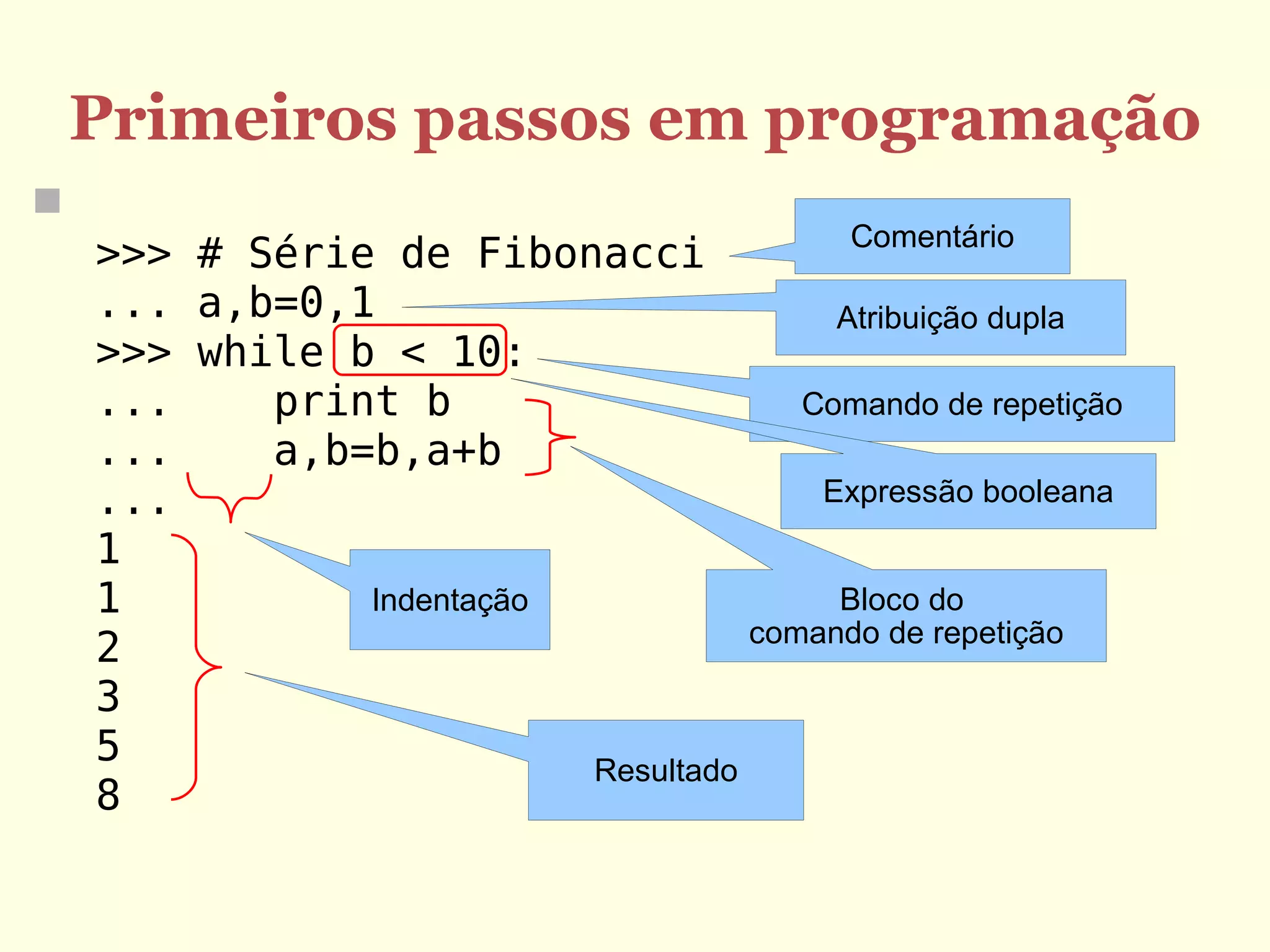 Primeiros passos em programação

>>> # Série de Fibonacci
... a,b=0,1
>>> while b < 10:
...     print b
...     a,b=b,a+b
...
1
1
2
3
5
8

Comentário

Atribuição dupla

Comando de repetição

Expressão booleana

Indentação

Bloco do comando de repetição

Resultado